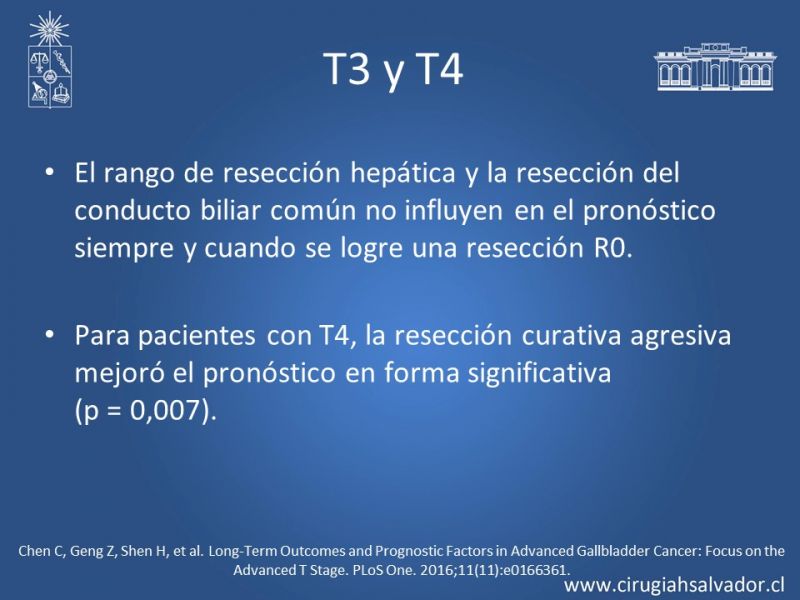 T3 y T4

• El rango de resección hepática y la resección del conducto biliar común no influyen en el pronóstico siempre y cuando se logre una resección R0.

• Para pacientes con T4, la resección curativa agresiva mejoró el pronóstico en forma significativa (p = 0,007).

Chen C, Geng Z, Shen H, et al. Long-Term Outcomes and Prognostic Factors in Advanced Gallbladder Cancer: Focus on the Advanced T Stage. PLoS One. 2016;11(11):e0166361.

www.cirugiahsalvador.cl